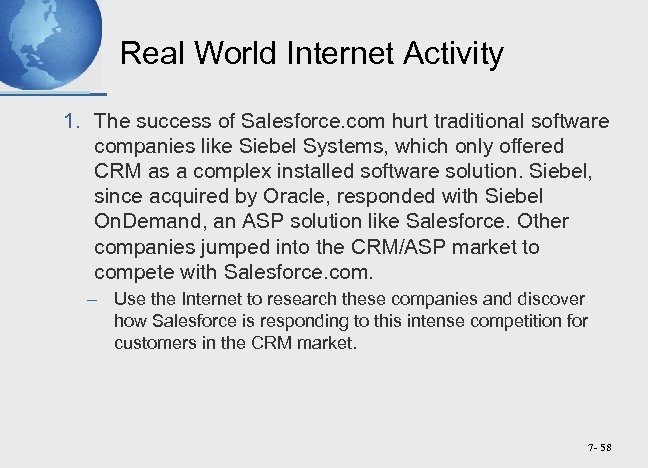 Real World Internet Activity

1. The success of Salesforce.com hurt traditional software companies like Siebel Systems, which only offered CRM as a complex installed software solution. Siebel, since acquired by Oracle, responded with Siebel OnDemand, an ASP solution like Salesforce. Other companies jumped into the CRM/ASP market to compete with Salesforce.com.

– Use the Internet to research these companies and discover how Salesforce is responding to this intense competition for customers in the CRM market.

7- 58